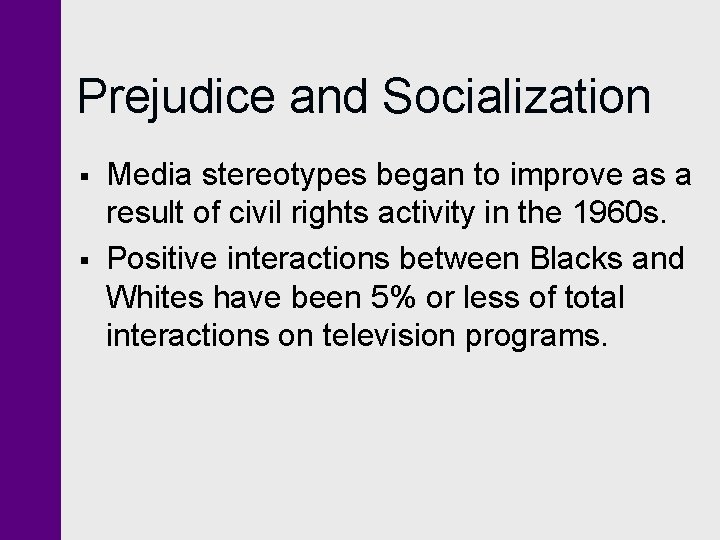 Prejudice and Socialization

▪ Media stereotypes began to improve as a result of civil rights activity in the 1960s.

▪ Positive interactions between Blacks and Whites have been 5% or less of total interactions on television programs.